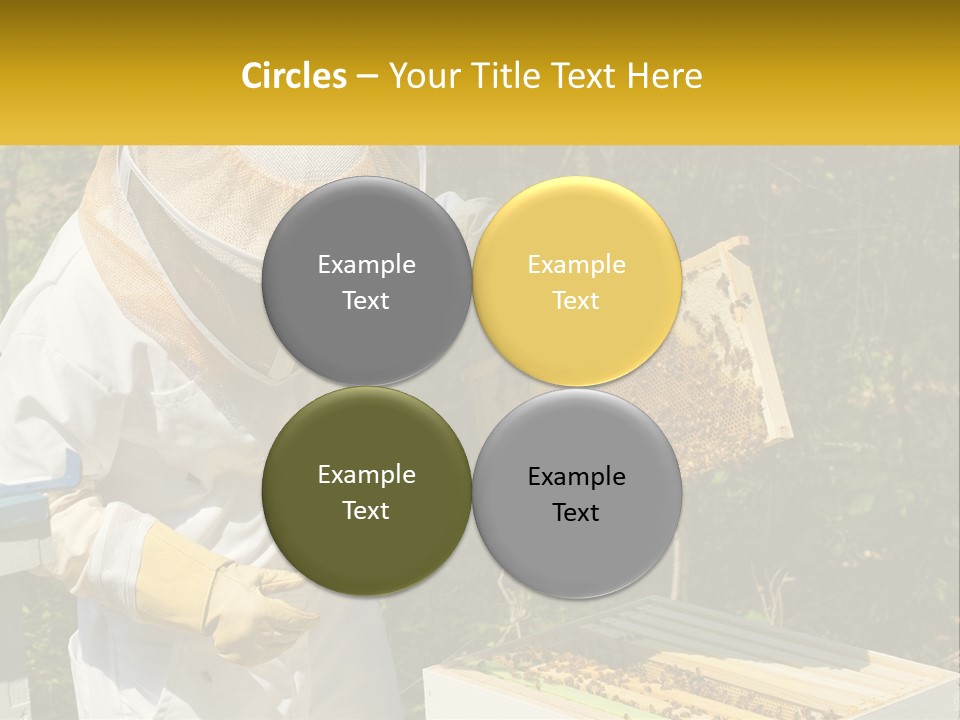 Circles – Your Title Text Here

Example Text

Example Text

Example Text

Example Text